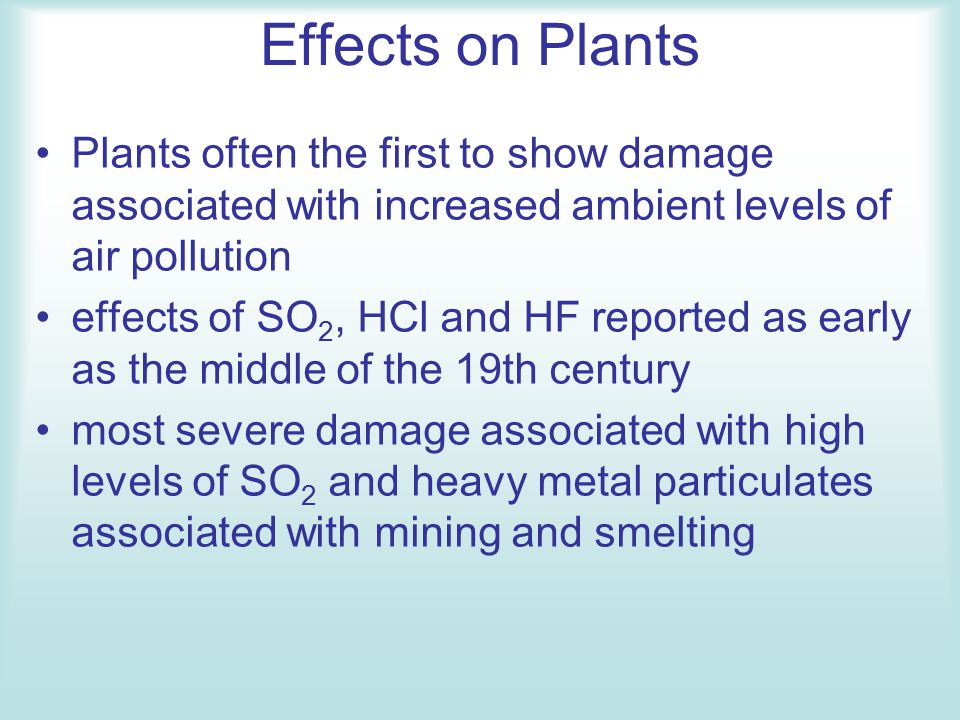 Effects on Plants

• Plants often the first to show damage associated with increased ambient levels of air pollution
• effects of $SO_2$, HCl and HF reported as early as the middle of the 19th century
• most severe damage associated with high levels of $SO_2$ and heavy metal particulates associated with mining and smelting